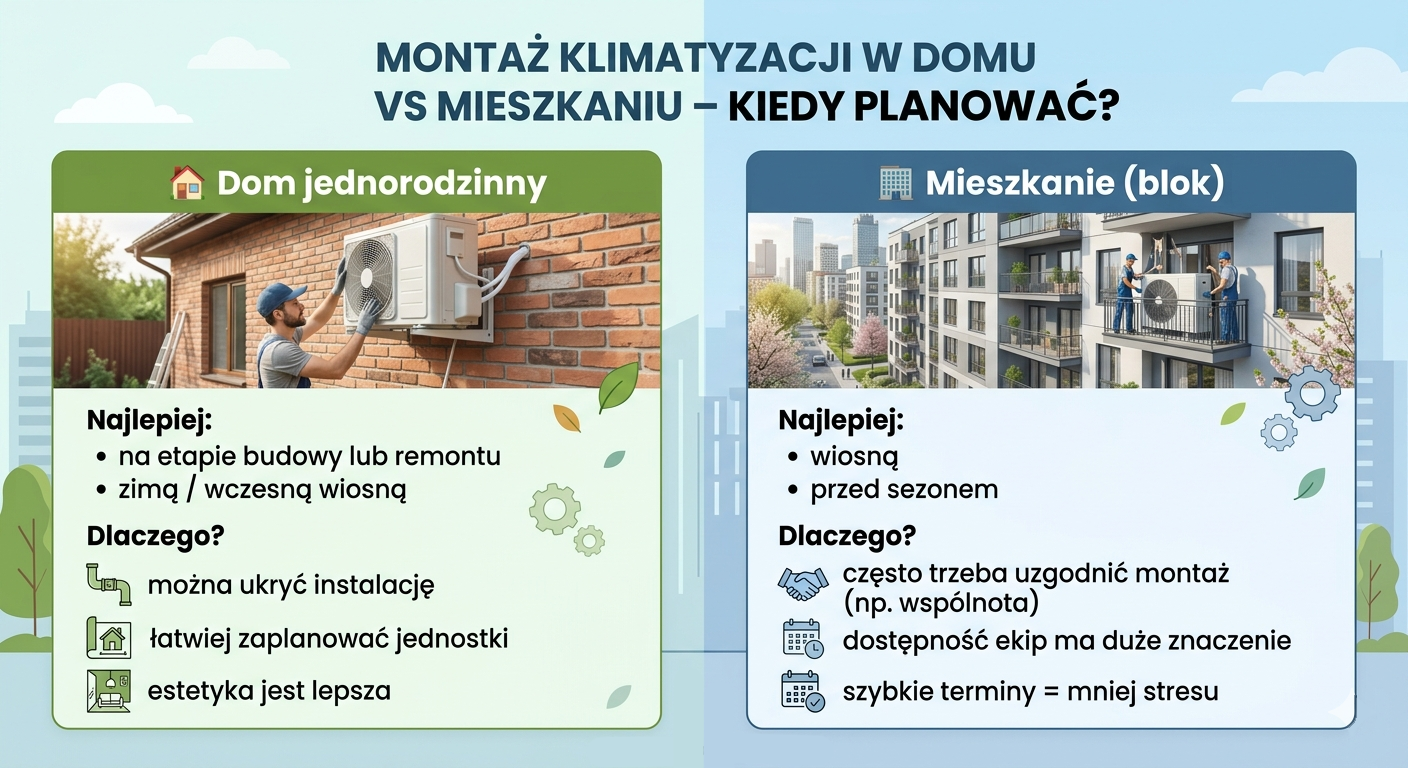 MONTAŻ KLIMATYZACJI W DOMU VS MIESZKANIU – KIEDY PLANOWAĆ?

Dom jednorodzinny

Najlepiej:
• na etapie budowy lub remontu
• zimą / wczesną wiosną

Dlaczego?
można ukryć instalację
łatwiej zaplanować jednostki
estetyka jest lepsza

Mieszkanie (blok)

Najlepiej:
• wiosną
• przed sezonem

Dlaczego?
często trzeba uzgodnić montaż (np. wspólnota)
dostępność ekip ma duże znaczenie
szybkie terminy = mniej stresu